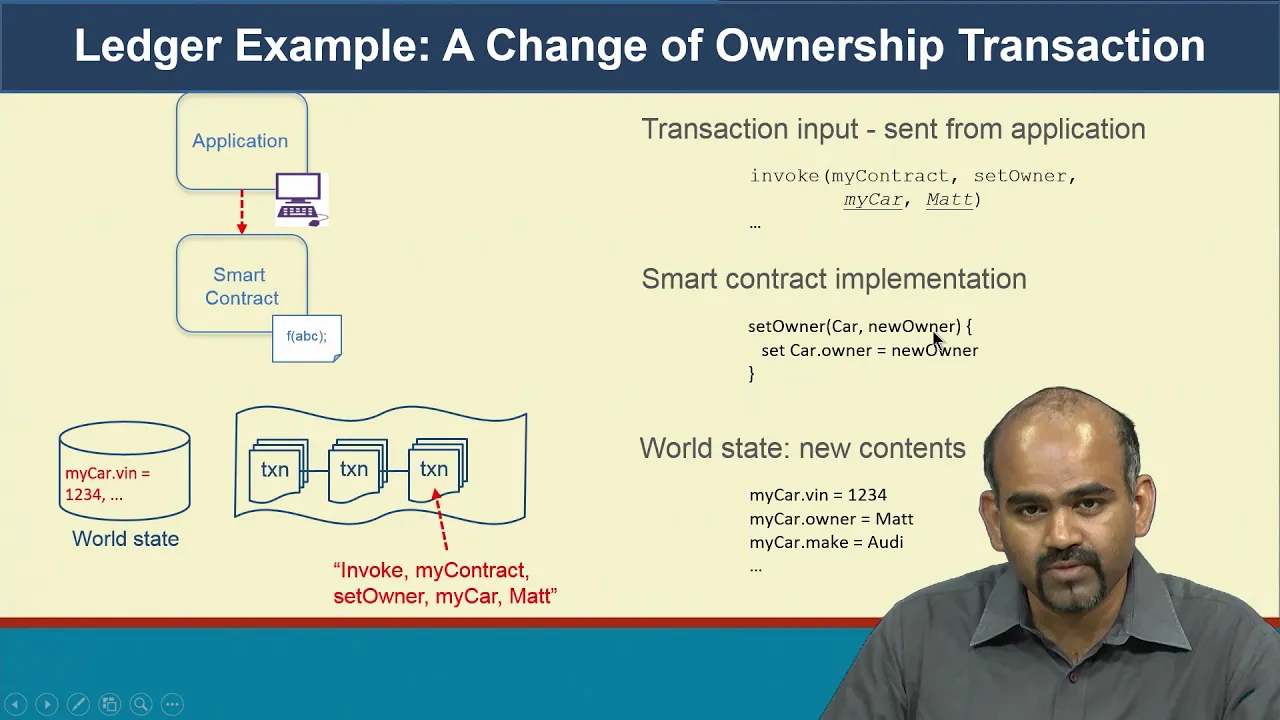 Ledger Example: A Change of Ownership Transaction

Application

Smart Contract

f(abc);

myCar.vin = 1234, ...

World state

txn

txn

txn

"Invoke, myContract, setOwner, myCar, Matt"

Transaction input - sent from application

invoke(myContract, setOwner, myCar, Matt)
...

Smart contract implementation

setOwner(Car, newOwner) {
set Car.owner = newOwner
}

World state: new contents

myCar.vin = 1234
myCar.owner = Matt
myCar.make = Audi
...